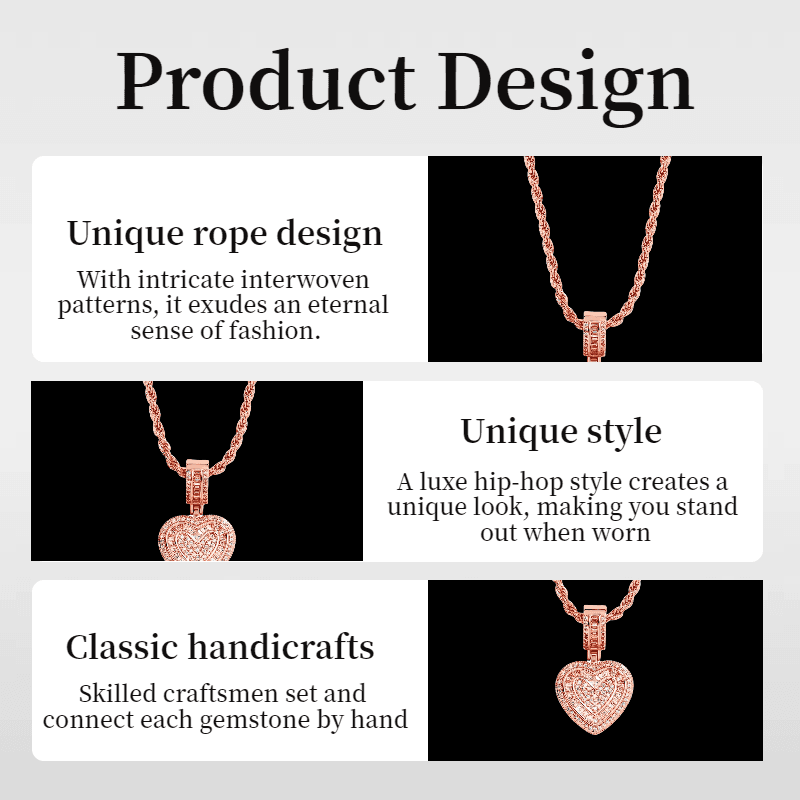 Product Design

Unique rope design

With intricate interwoven patterns, it exudes an eternal sense of fashion.

Unique style

A luxe hip-hop style creates a unique look, making you stand out when worn

Classic handicrafts

Skilled craftsmen set and connect each gemstone by hand